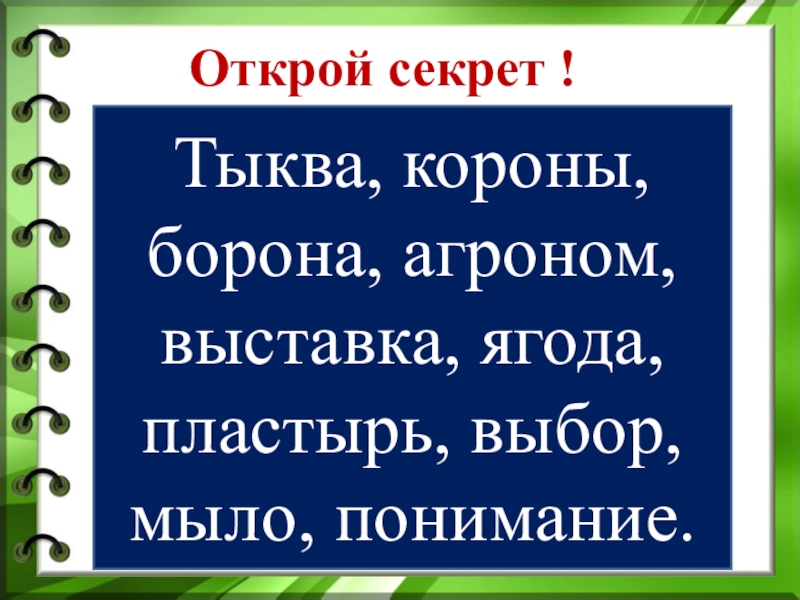 Открой секрет !

Тыква, короны, борона, агроном, выставка, ягода, пластырь, выбор, мыло, понимание.